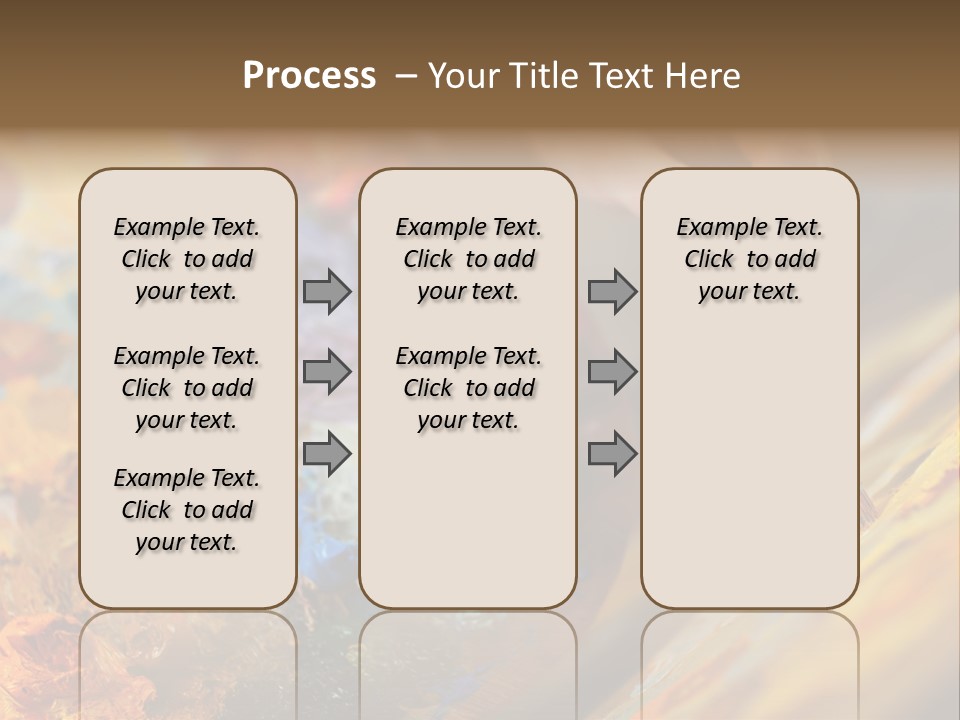 Process – Your Title Text Here

Example Text. Click to add your text.

Example Text. Click to add your text.

Example Text. Click to add your text.

Example Text. Click to add your text.

Example Text. Click to add your text.

Example Text. Click to add your text.